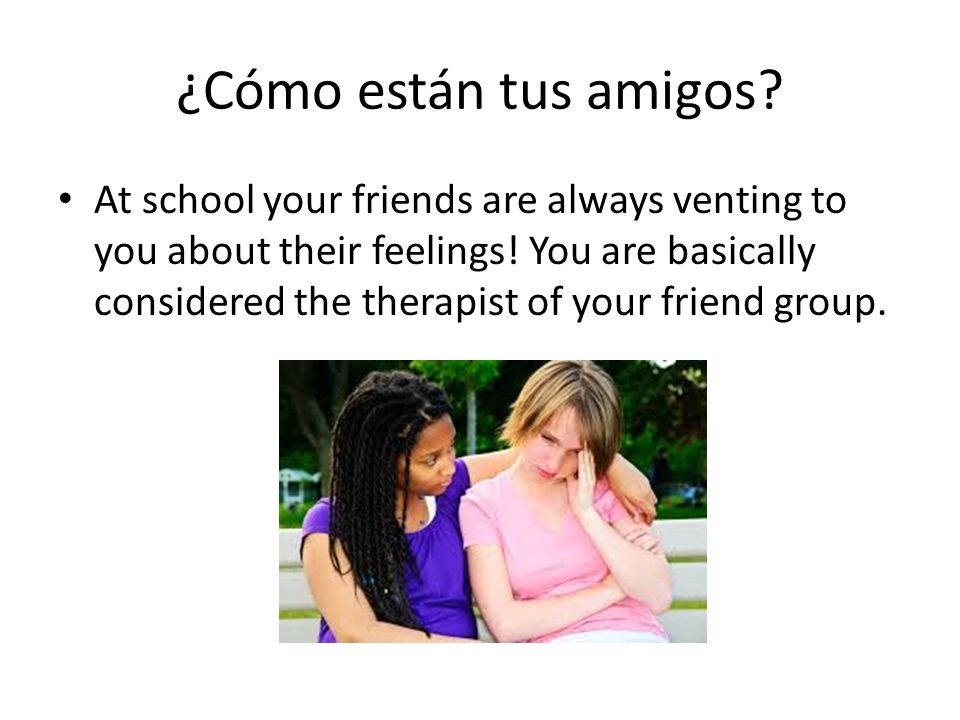 ¿Cómo están tus amigos?

• At school your friends are always venting to you about their feelings! You are basically considered the therapist of your friend group.